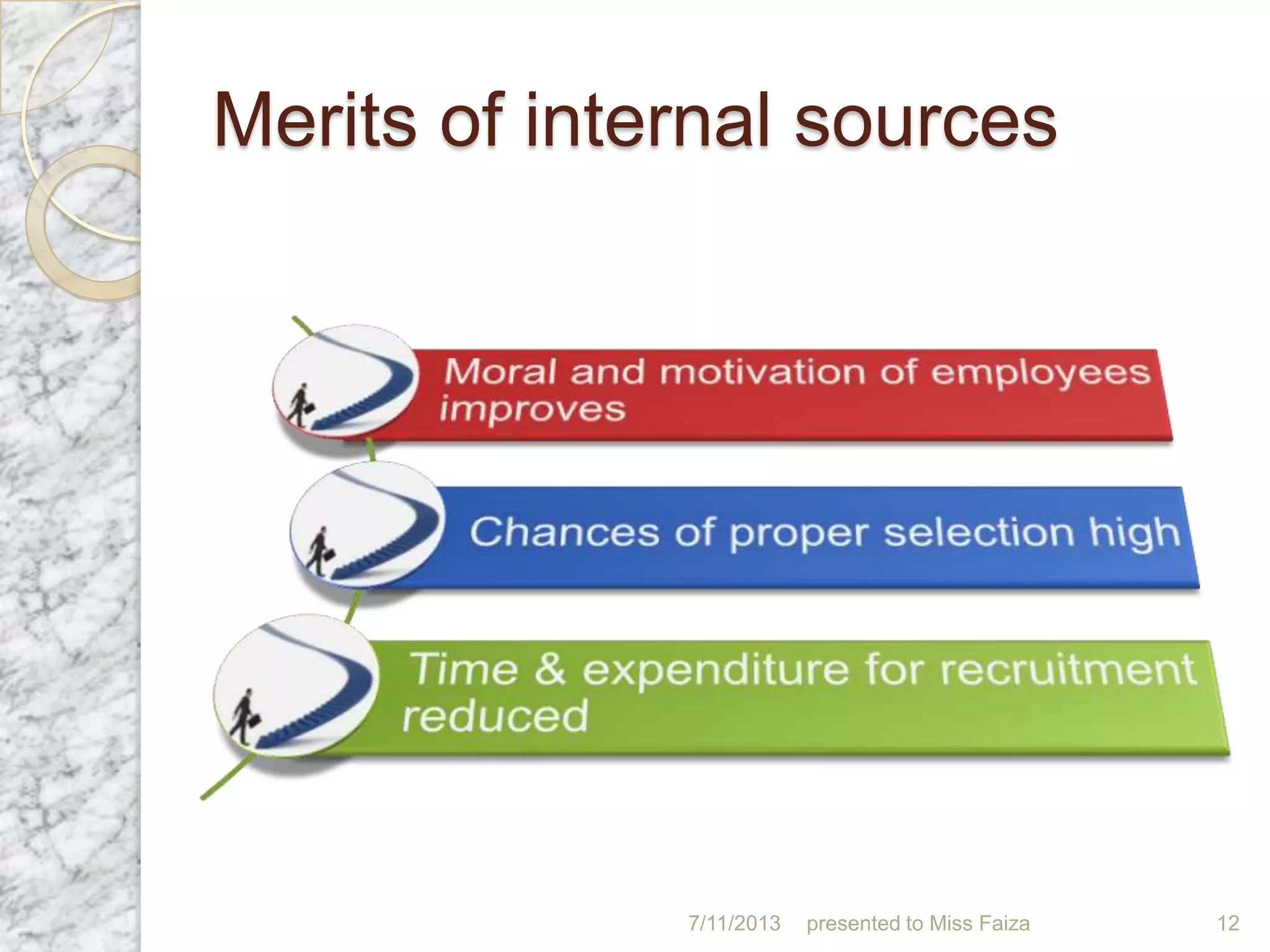 Merits of internal sources

Moral and motivation of employees improves

Chances of proper selection high

Time & expenditure for recruitment reduced

7/11/2013 presented to Miss Faiza 12